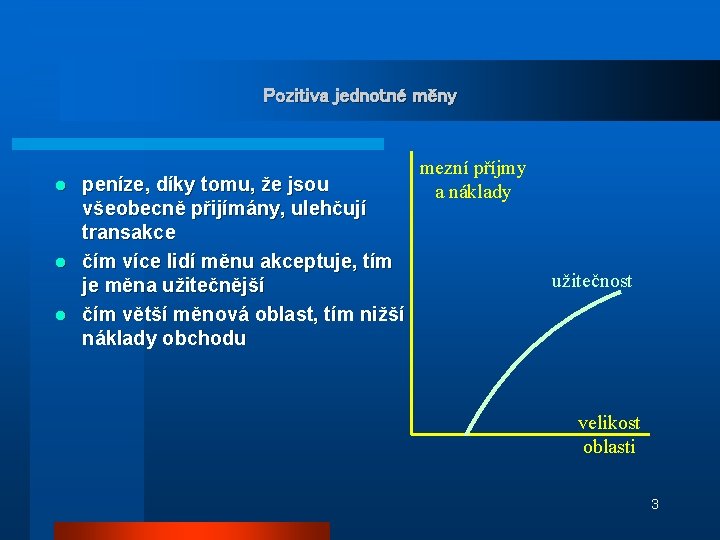 Pozitiva jednotné měny

- peníze, díky tomu, že jsou všeobecně přijímány, ulehčují transakce
- čím více lidí měnu akceptuje, tím je měna užitečnější
- čím větší měnová oblast, tím nižší náklady obchodu

mezní příjmy a náklady

užitečnost

velikost oblasti

3